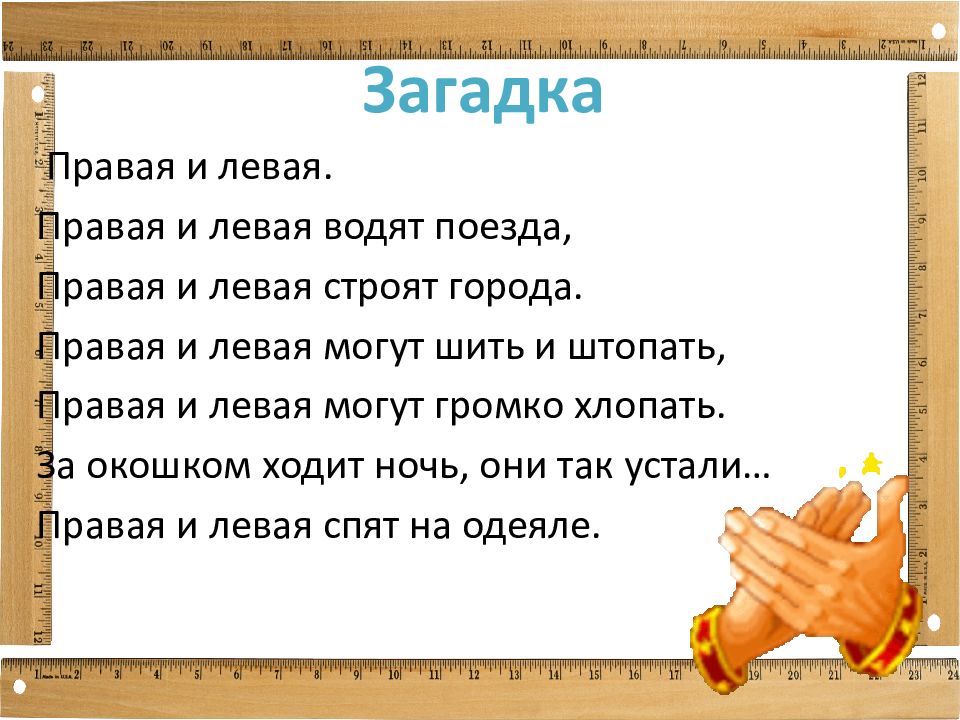 Загадка

Правая и левая.

Правая и левая водят поезда,

Правая и левая строят города.

Правая и левая могут шить и штопать,

Правая и левая могут громко хлопать.

За окошком ходит ночь, они так устали…

Правая и левая спят на одеяле.